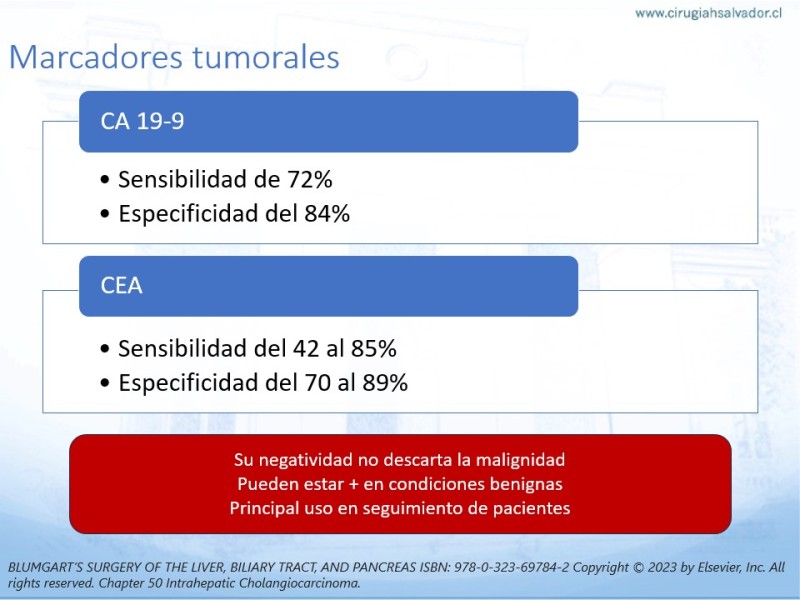 www.cirugiahsalvador.cl

Marcadores tumorales

CA 19-9

• Sensibilidad de 72%
• Especificidad del 84%

CEA

• Sensibilidad del 42 al 85%
• Especificidad del 70 al 89%

Su negatividad no descarta la malignidad
Pueden estar + en condiciones benignas
Principal uso en seguimiento de pacientes

BLUMGART'S SURGERY OF THE LIVER, BILIARY TRACT, AND PANCREAS ISBN: 978-0-323-69784-2 Copyright © 2023 by Elsevier, Inc. All rights reserved. Chapter 50 Intrahepatic Cholangiocarcinoma.